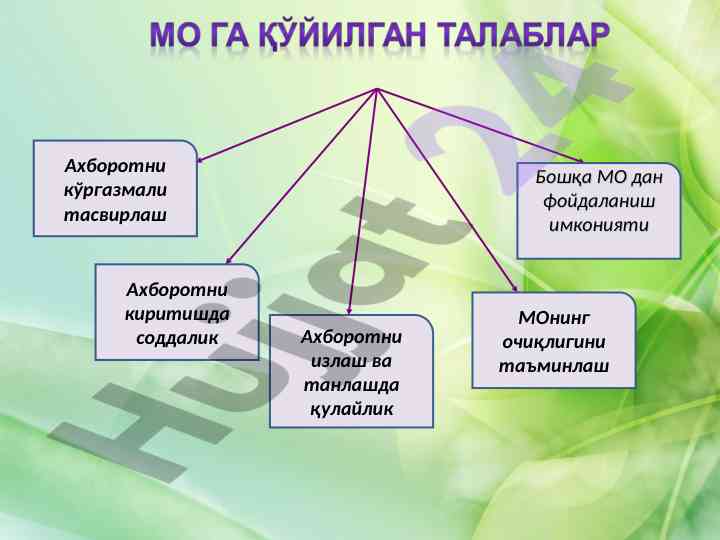 МО ГА ҚЎЙИЛГАН ТАЛАБЛАР

Ахборотни кўргазмали тасвирлаш

Ахборотни киритишда соддалик

Ахборотни излаш ва танлашда қулайлик

МОнинг очиқлигини таъминлаш

Бошқа МО дан фойдаланиш имконияти

Hujjat24